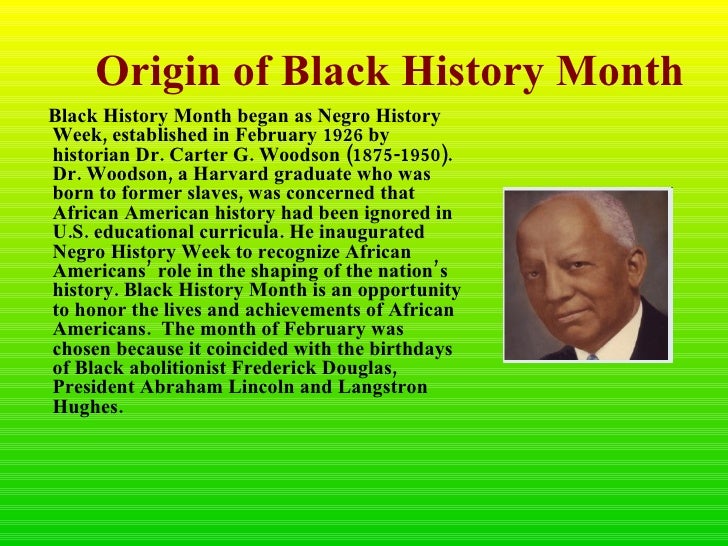 Origin of Black History Month

Black History Month began as Negro History Week, established in February 1926 by historian Dr. Carter G. Woodson (1875-1950). Dr. Woodson, a Harvard graduate who was born to former slaves, was concerned that African American history had been ignored in U.S. educational curricula. He inaugurated Negro History Week to recognize African Americans' role in the shaping of the nation's history. Black History Month is an opportunity to honor the lives and achievements of African Americans. The month of February was chosen because it coincided with the birthdays of Black abolitionist Frederick Douglas, President Abraham Lincoln and Langstron Hughes.